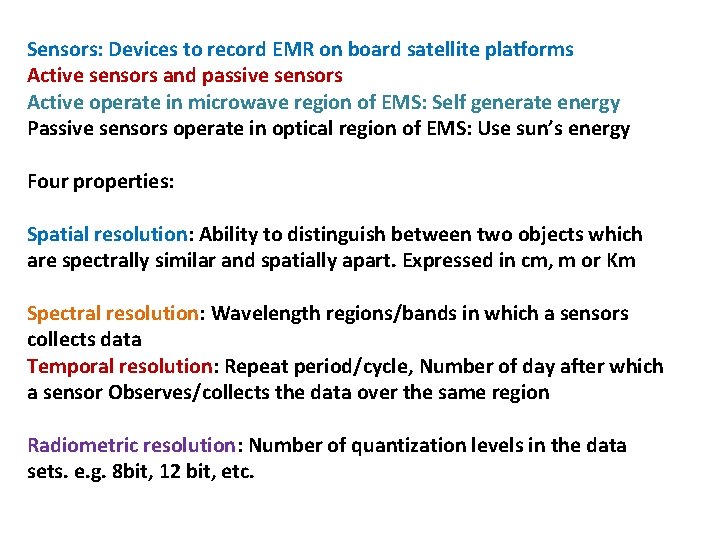 Sensors: Devices to record EMR on board satellite platforms
Active sensors and passive sensors
Active operate in microwave region of EMS: Self generate energy
Passive sensors operate in optical region of EMS: Use sun's energy

Four properties:

Spatial resolution: Ability to distinguish between two objects which are spectrally similar and spatially apart. Expressed in cm, m or Km

Spectral resolution: Wavelength regions/bands in which a sensors collects data
Temporal resolution: Repeat period/cycle, Number of day after which a sensor Observes/collects the data over the same region

Radiometric resolution: Number of quantization levels in the data sets. e.g. 8bit, 12 bit, etc.